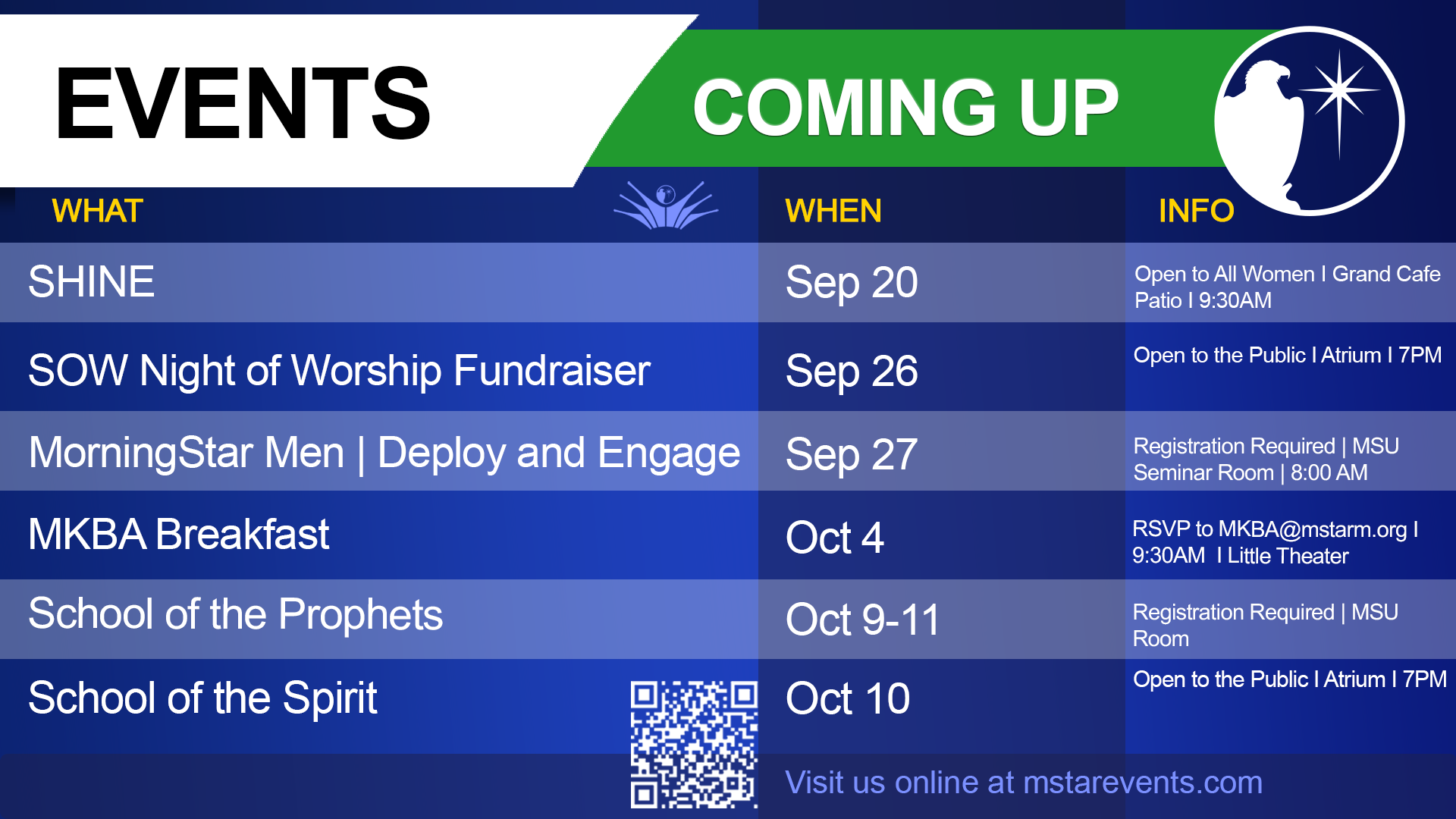 EVENTS COMING UP

| WHAT | WHEN | INFO |
|---|---|---|
| SHINE | Sep 20 | Open to All Women I Grand Cafe Patio I 9:30AM |
| SOW Night of Worship Fundraiser | Sep 26 | Open to the Public I Atrium I 7PM |
| MorningStar Men \| Deploy and Engage | Sep 27 | Registration Required \| MSU Seminar Room \| 8:00 AM |
| MKBA Breakfast | Oct 4 | RSVP to MKBA@mstarm.org I 9:30AM I Little Theater |
| School of the Prophets | Oct 9-11 | Registration Required \| MSU Room |
| School of the Spirit | Oct 10 | Open to the Public I Atrium I 7PM |

Visit us online at mstarevents.com